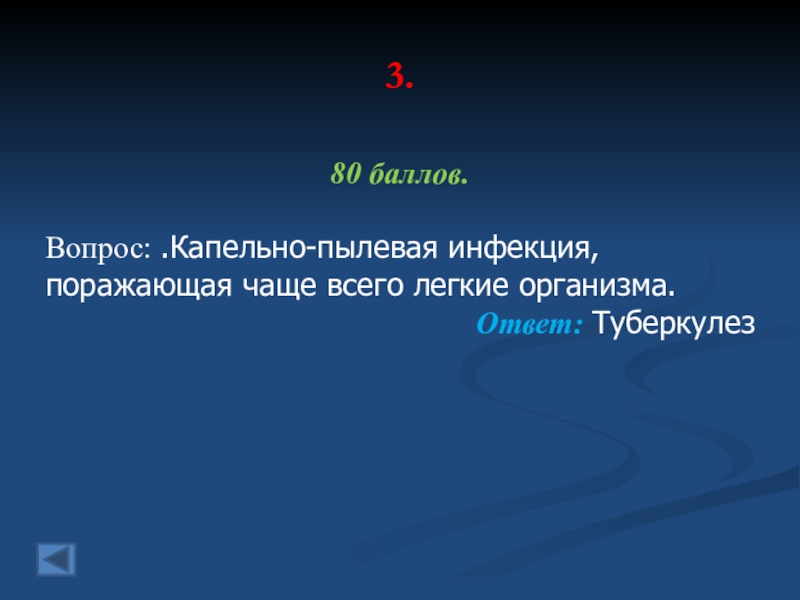 3.

80 баллов.

Вопрос: .Капельно-пылевая инфекция, поражающая чаще всего легкие организма.

Ответ: Туберкулез